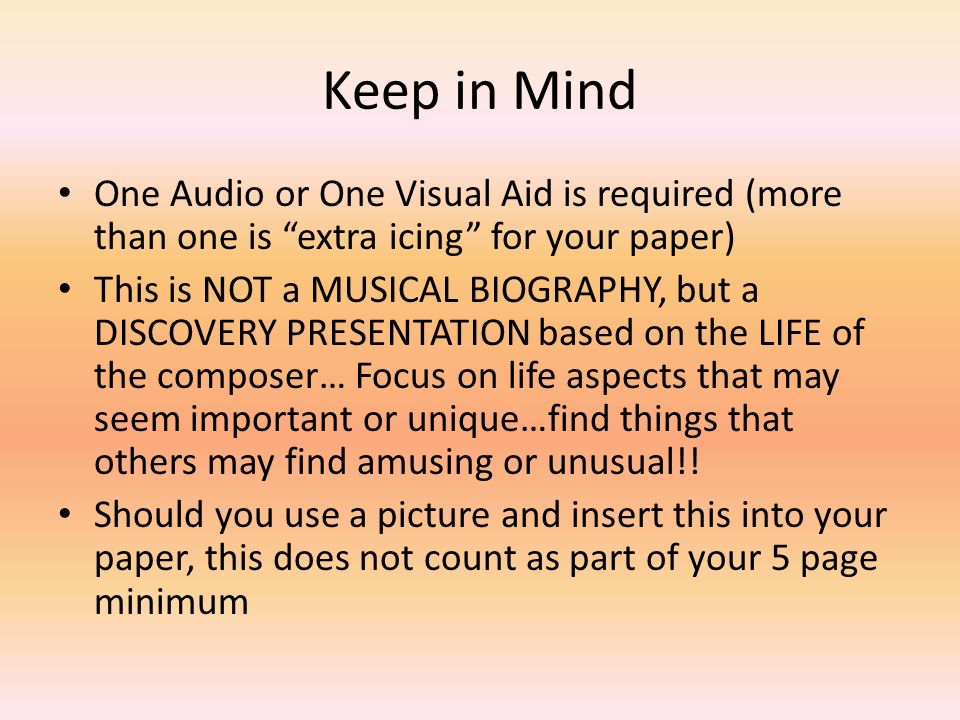 Keep in Mind

• One Audio or One Visual Aid is required (more than one is “extra icing” for your paper)

• This is NOT a MUSICAL BIOGRAPHY, but a DISCOVERY PRESENTATION based on the LIFE of the composer… Focus on life aspects that may seem important or unique…find things that others may find amusing or unusual!!

• Should you use a picture and insert this into your paper, this does not count as part of your 5 page minimum